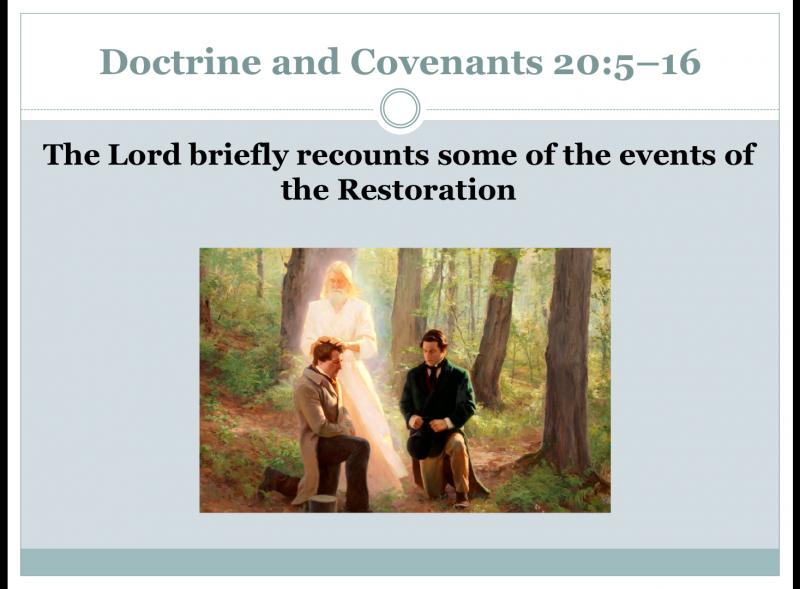 Doctrine and Covenants 20:5–16

The Lord briefly recounts some of the events of the Restoration